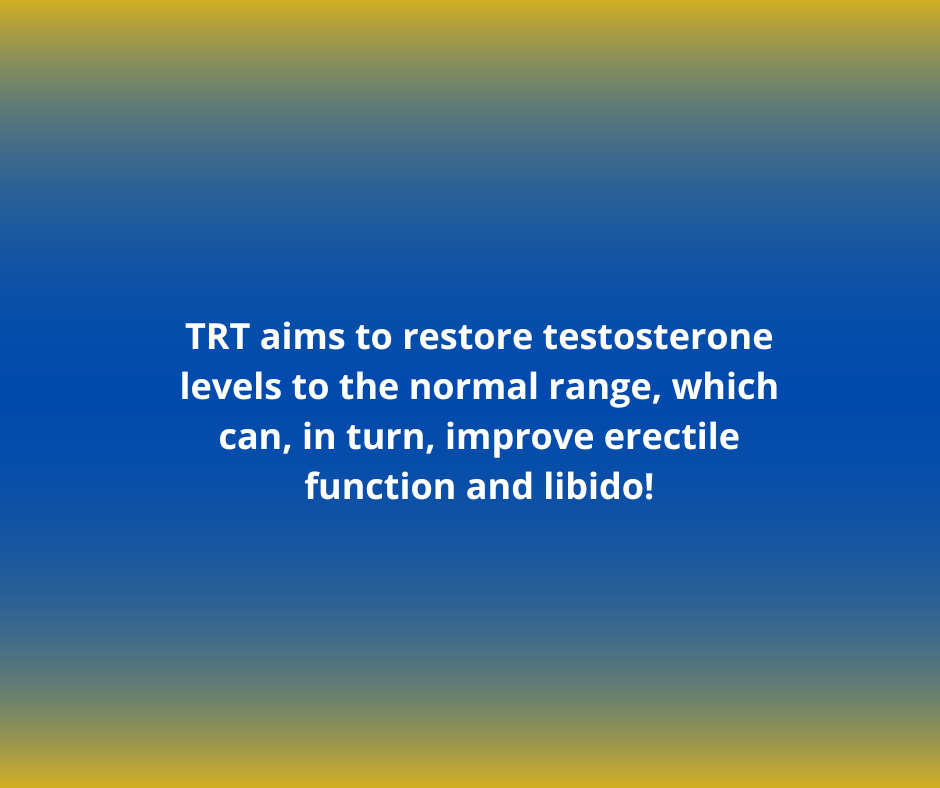 TRT aims to restore testosterone levels to the normal range, which can, in turn, improve erectile function and libido!